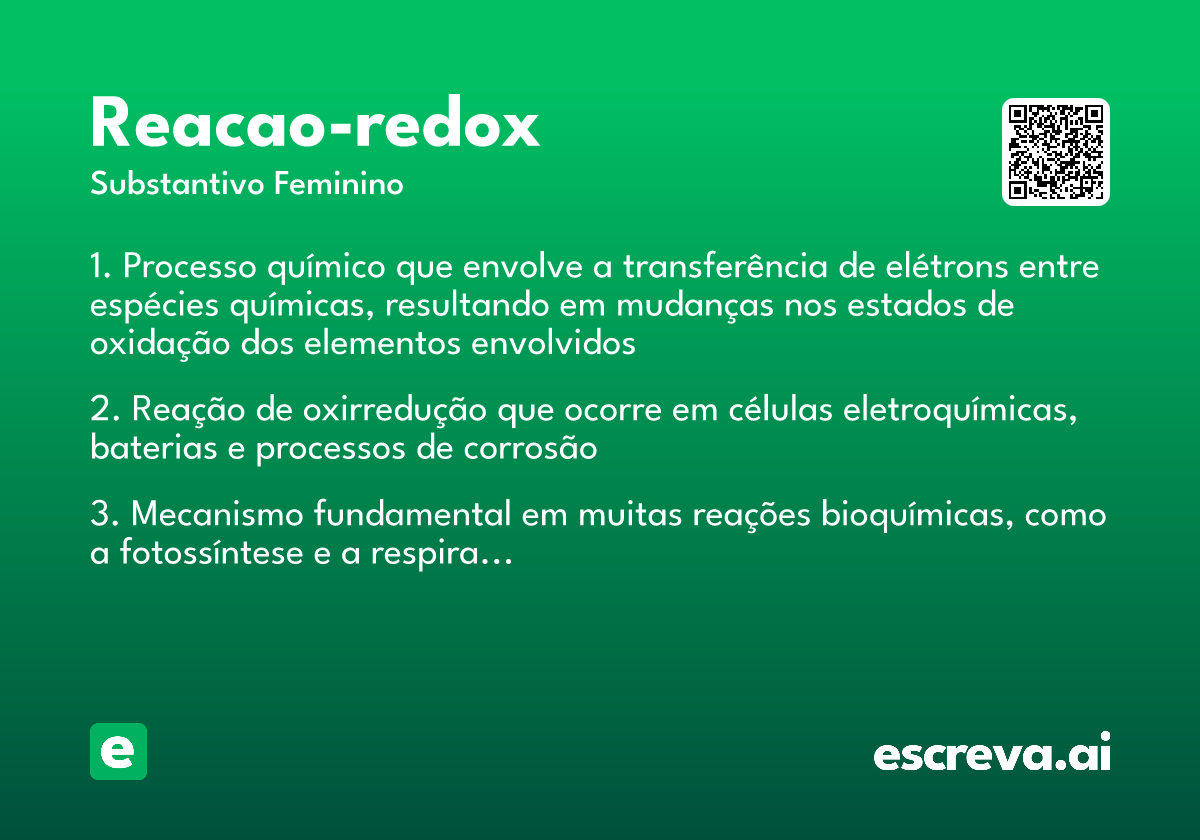 Reacao-redox
Substantivo Feminino

1. Processo químico que envolve a transferência de elétrons entre espécies químicas, resultando em mudanças nos estados de oxidação dos elementos envolvidos

2. Reação de oxirredução que ocorre em células eletroquímicas, baterias e processos de corrosão

3. Mecanismo fundamental em muitas reações bioquímicas, como a fotossíntese e a respira…

e

escreva.ai